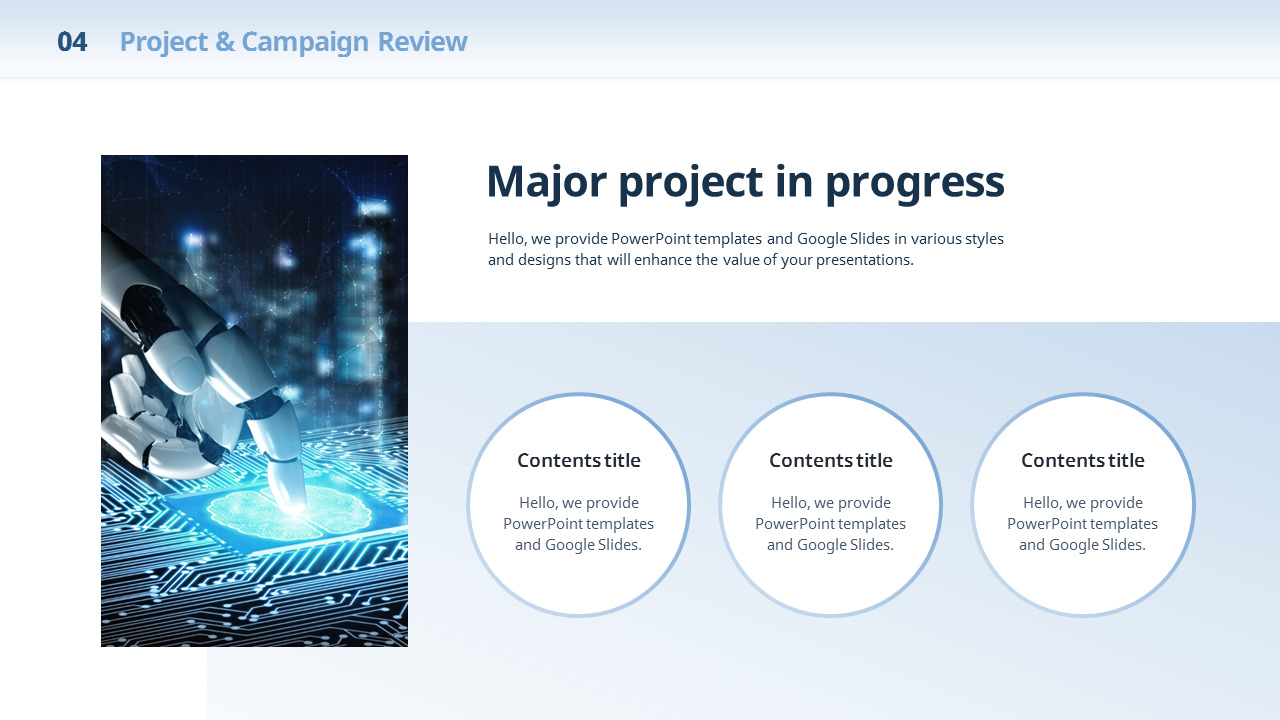 04 Project & Campaign Review

Major project in progress

Hello, we provide PowerPoint templates and Google Slides in various styles and designs that will enhance the value of your presentations.

Contents title

Hello, we provide PowerPoint templates and Google Slides.

Contents title

Hello, we provide PowerPoint templates and Google Slides.

Contents title

Hello, we provide PowerPoint templates and Google Slides.